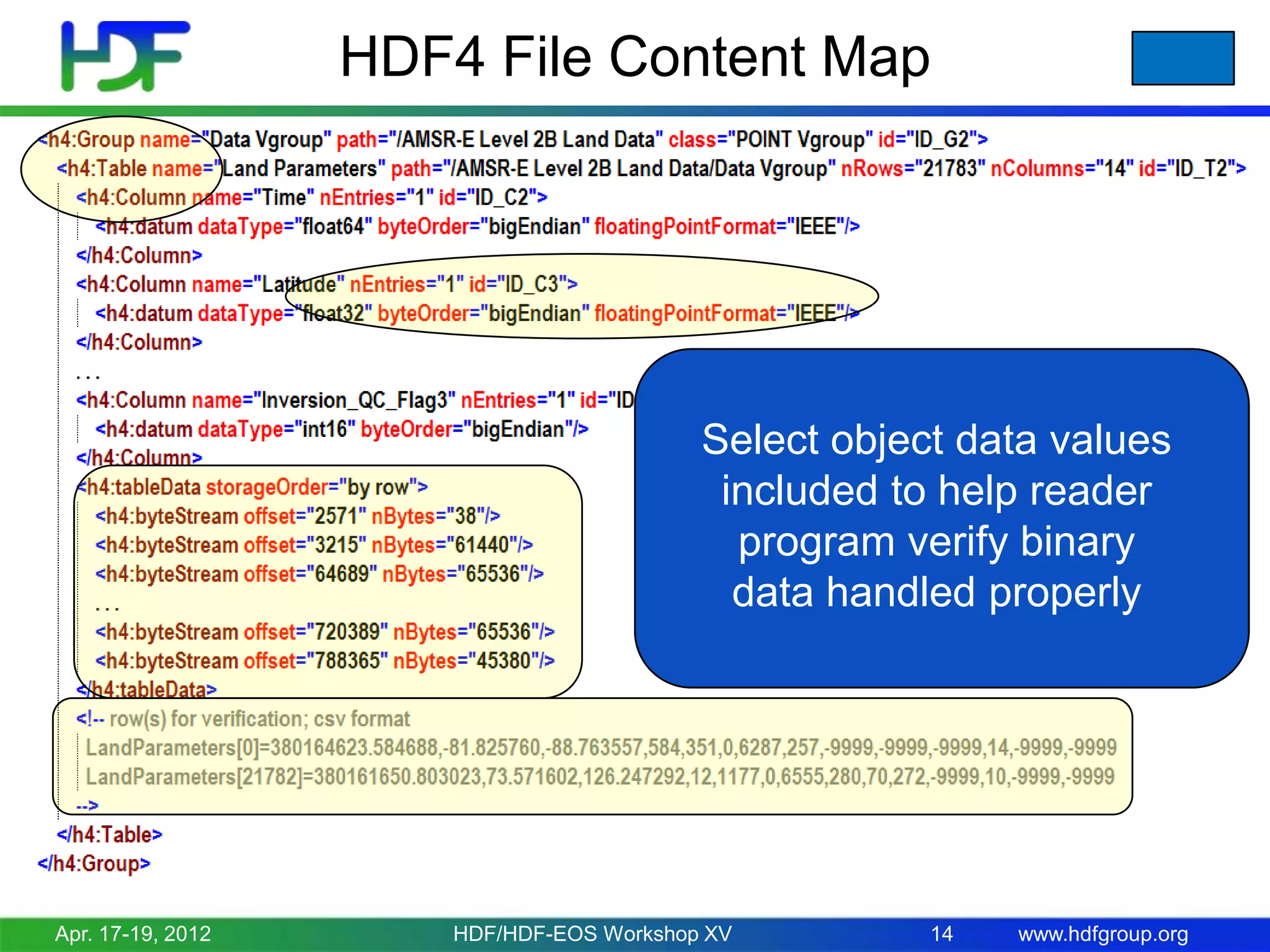 HDF

HDF4 File Content Map

<h4:Group name="Data Vgroup" path="/AMSR-E Level 2B Land Data" class="POINT Vgroup" id="ID_G2">
<h4:Table name="Land Parameters" path="/AMSR-E Level 2B Land Data/Data Vgroup" nRows="21783" nColumns="14" id="ID_T2">
<h4:Column name="Time" nEntries="1" id="ID_C2">
<h4:datum dataType="float64" byteOrder="bigEndian" floatingPointFormat="IEEE"/>
</h4:Column>
<h4:Column name="Latitude" nEntries="1" id="ID_C3">
<h4:datum dataType="float32" byteOrder="bigEndian" floatingPointFormat="IEEE"/>
</h4:Column>
. . .
<h4:Column name="Inversion_QC_Flag3" nEntries="1" id="ID
<h4:datum dataType="int16" byteOrder="bigEndian"/>
</h4:Column>
<h4:tableData storageOrder="by row">
<h4:byteStream offset="2571" nBytes="38"/>
<h4:byteStream offset="3215" nBytes="61440"/>
<h4:byteStream offset="64689" nBytes="65536"/>
. . .
<h4:byteStream offset="720389" nBytes="65536"/>
<h4:byteStream offset="788365" nBytes="45380"/>
</h4:tableData>
<!-- row(s) for verification; csv format
LandParameters[0]=380164623.584688,-81.825760,-88.763557,584,351,0,6287,257,-9999,-9999,-9999,14,-9999,-9999
LandParameters[21782]=380161650.803023,73.571602,126.247292,12,1177,0,6555,280,70,272,-9999,10,-9999,-9999
-->
</h4:Table>
</h4:Group>

Select object data values included to help reader program verify binary data handled properly

Apr. 17-19, 2012 HDF/HDF-EOS Workshop XV 14 www.hdfgroup.org